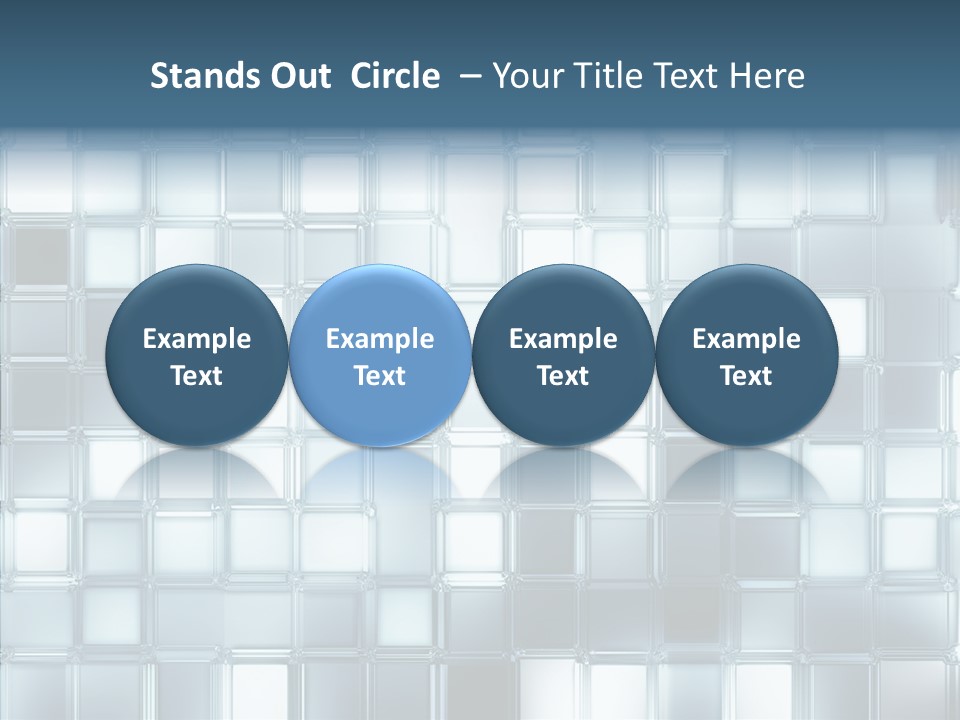 Stands Out Circle – Your Title Text Here

Example Text

Example Text

Example Text

Example Text